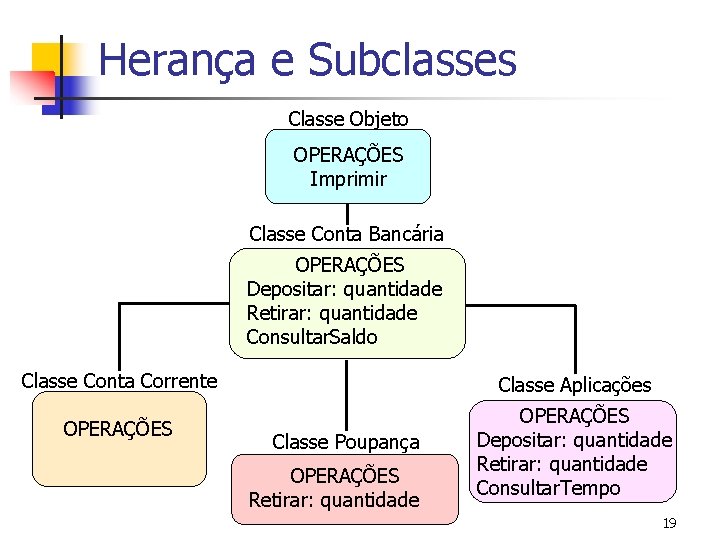 Herança e Subclasses

Classe Objeto

OPERAÇÕES
Imprimir

Classe Conta Bancária

OPERAÇÕES
Depositar: quantidade
Retirar: quantidade
ConsultarSaldo

Classe Conta Corrente

OPERAÇÕES

Classe Poupança

OPERAÇÕES
Retirar: quantidade

Classe Aplicações

OPERAÇÕES
Depositar: quantidade
Retirar: quantidade
ConsultarTempo

19